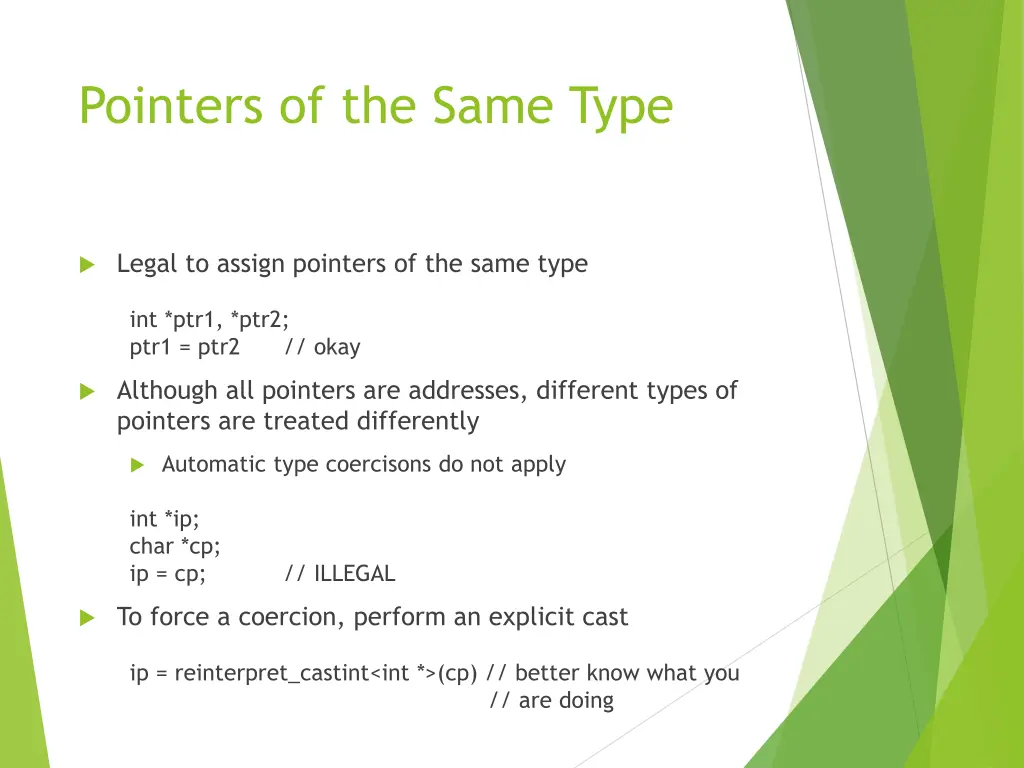 Pointers of the Same Type

Legal to assign pointers of the same type

int *ptr1, *ptr2;
ptr1 = ptr2 // okay

Although all pointers are addresses, different types of pointers are treated differently

Automatic type coercisons do not apply

int *ip;
char *cp;
ip = cp; // ILLEGAL

To force a coercion, perform an explicit cast

ip = reinterpret_castint<int *>(cp) // better know what you
// are doing